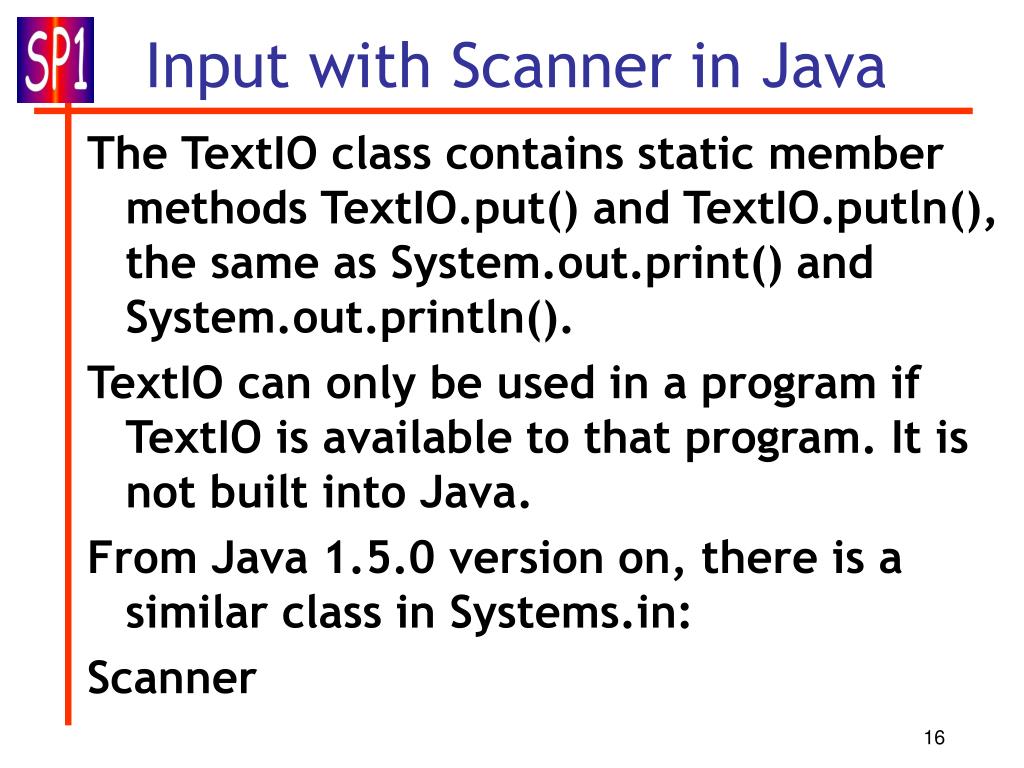 SP1

Input with Scanner in Java

The TextIO class contains static member methods TextIO.put() and TextIO.putln(), the same as System.out.print() and System.out.println().

TextIO can only be used in a program if TextIO is available to that program. It is not built into Java.

From Java 1.5.0 version on, there is a similar class in Systems.in:

Scanner

16